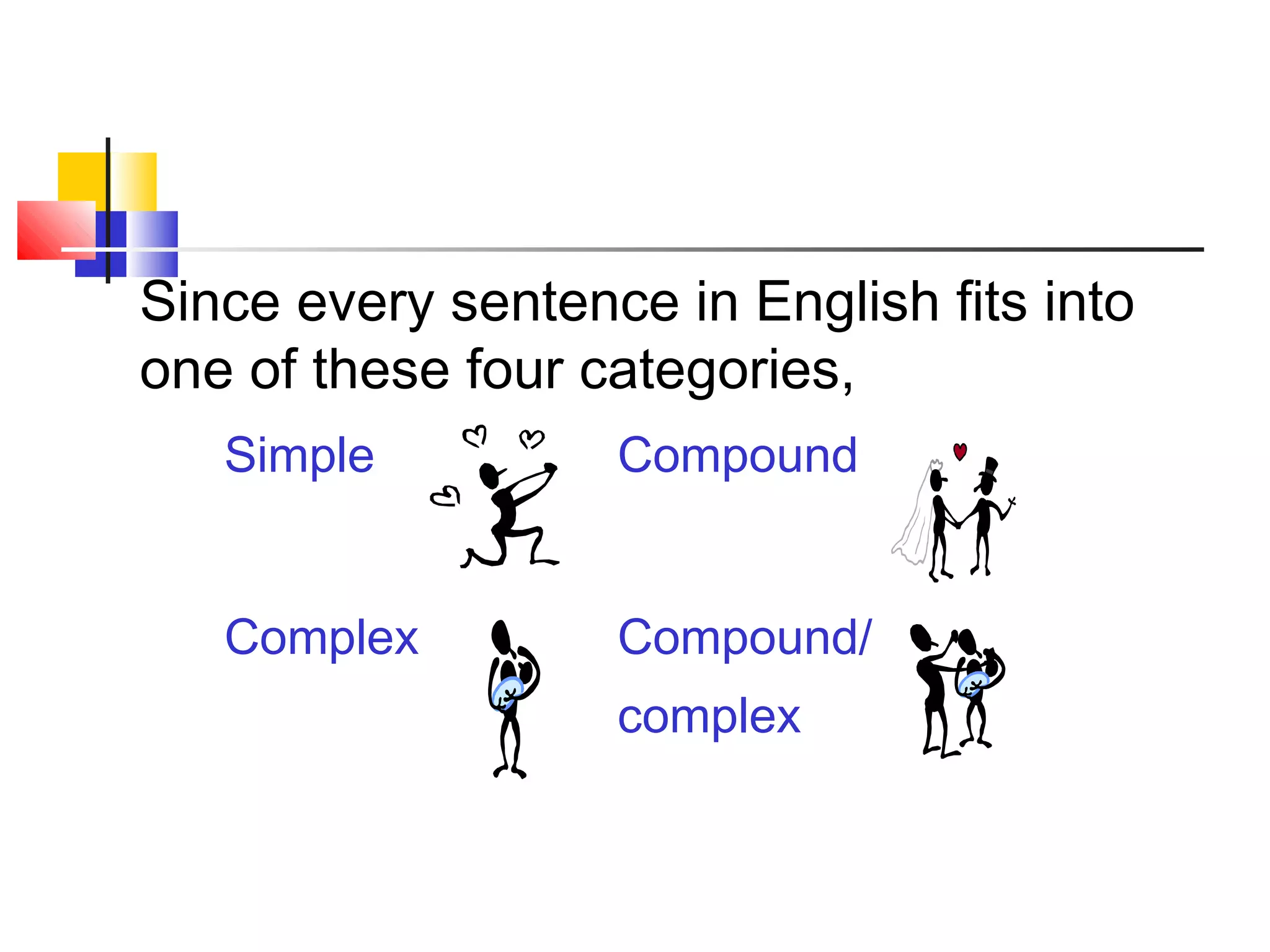 Since every sentence in English fits into one of these four categories,

Simple

Compound

Complex

Compound/

complex